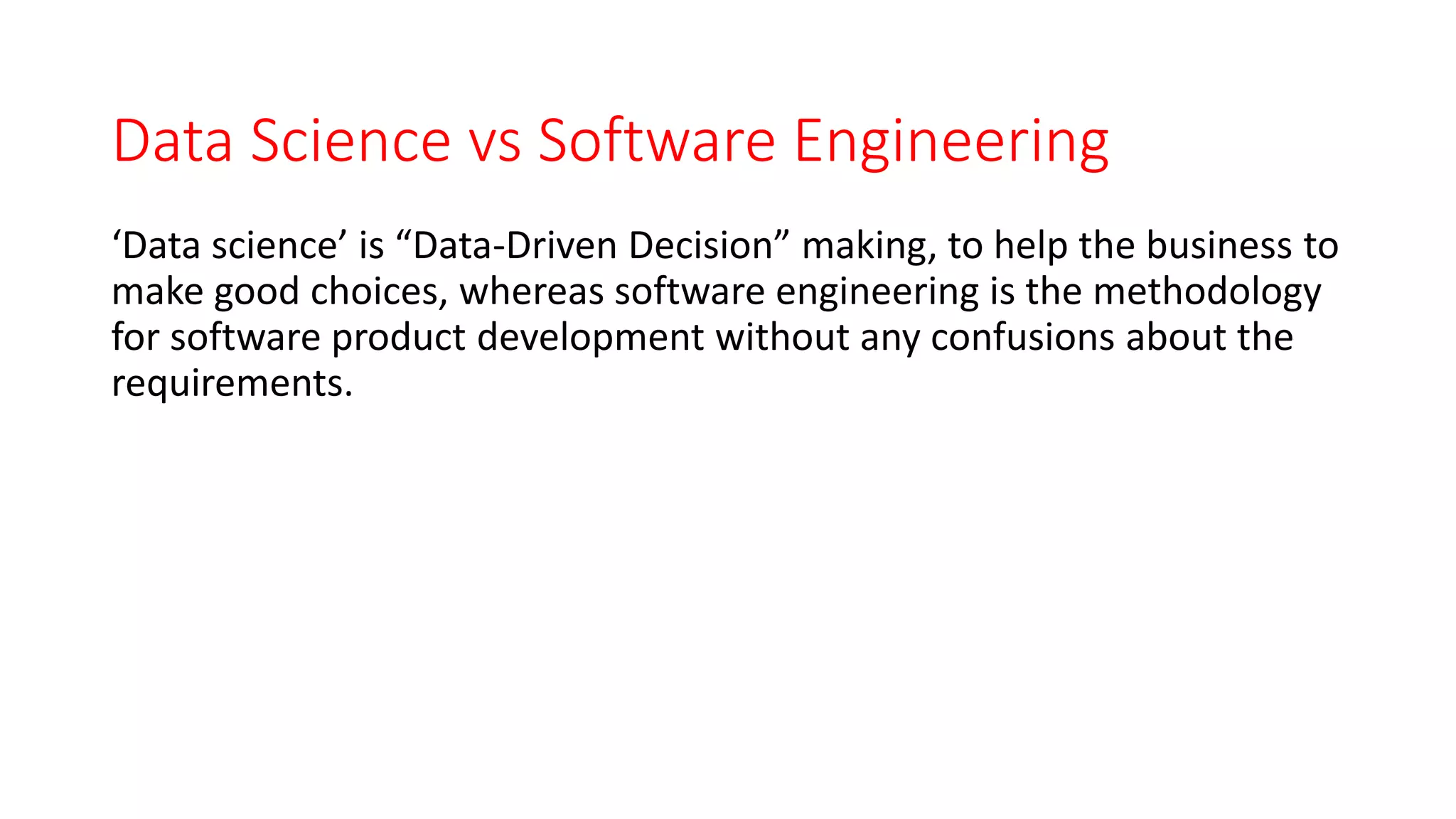 Data Science vs Software Engineering

‘Data science’ is “Data-Driven Decision” making, to help the business to make good choices, whereas software engineering is the methodology for software product development without any confusions about the requirements.